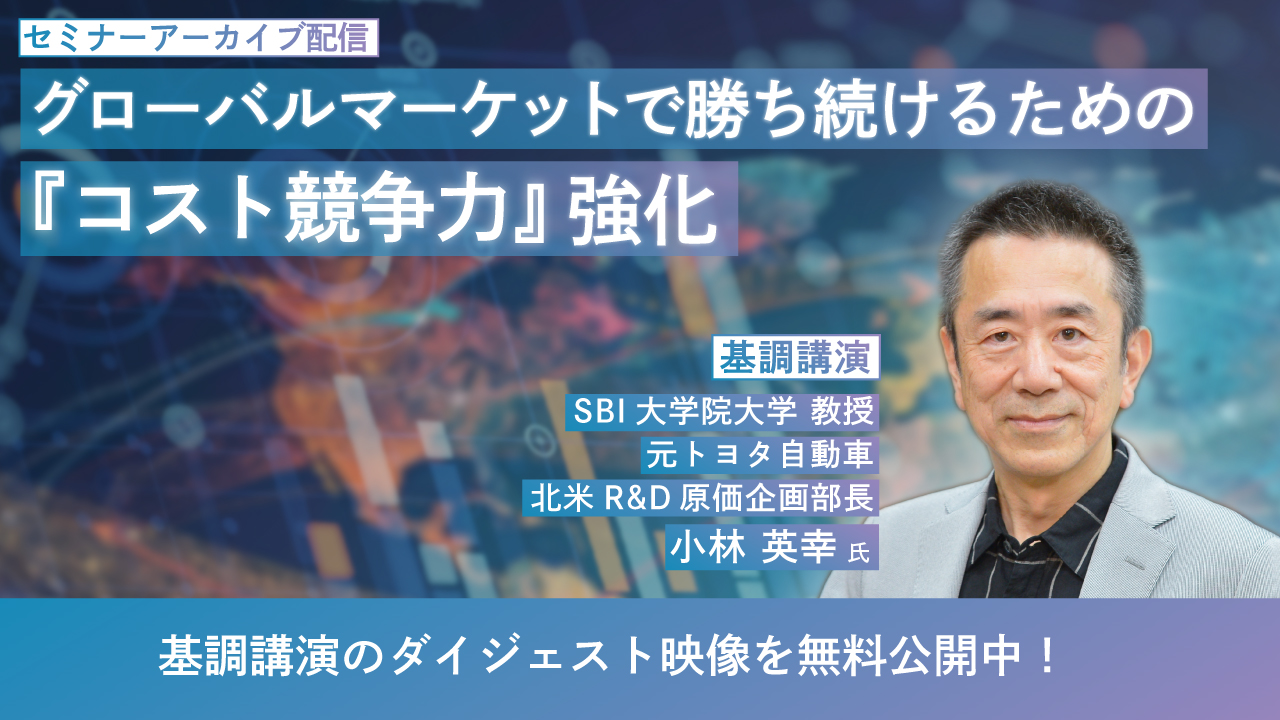 セミナーアーカイブ配信

グローバルマーケットで勝ち続けるための
『コスト競争力』強化

基調講演

SBI 大学院大学 教授
元トヨタ自動車
北米 R&D 原価企画部長
小林 英幸 氏

基調講演のダイジェスト映像を無料公開中！